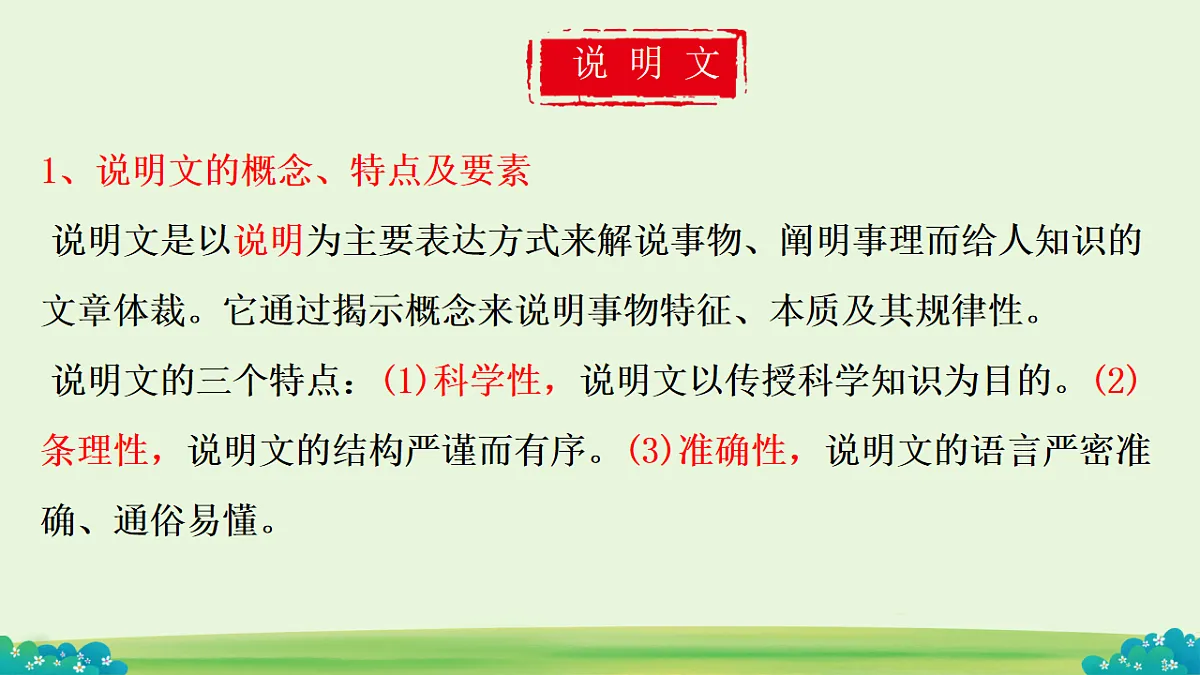 说明文

1、说明文的概念、特点及要素

说明文是以说明为主要表达方式来解说事物、阐明事理而给人知识的文章体裁。它通过揭示概念来说明事物特征、本质及其规律性。

说明文的三个特点：(1)科学性，说明文以传授科学知识为目的。(2)条理性，说明文的结构严谨而有序。(3)准确性，说明文的语言严密准确、通俗易懂。